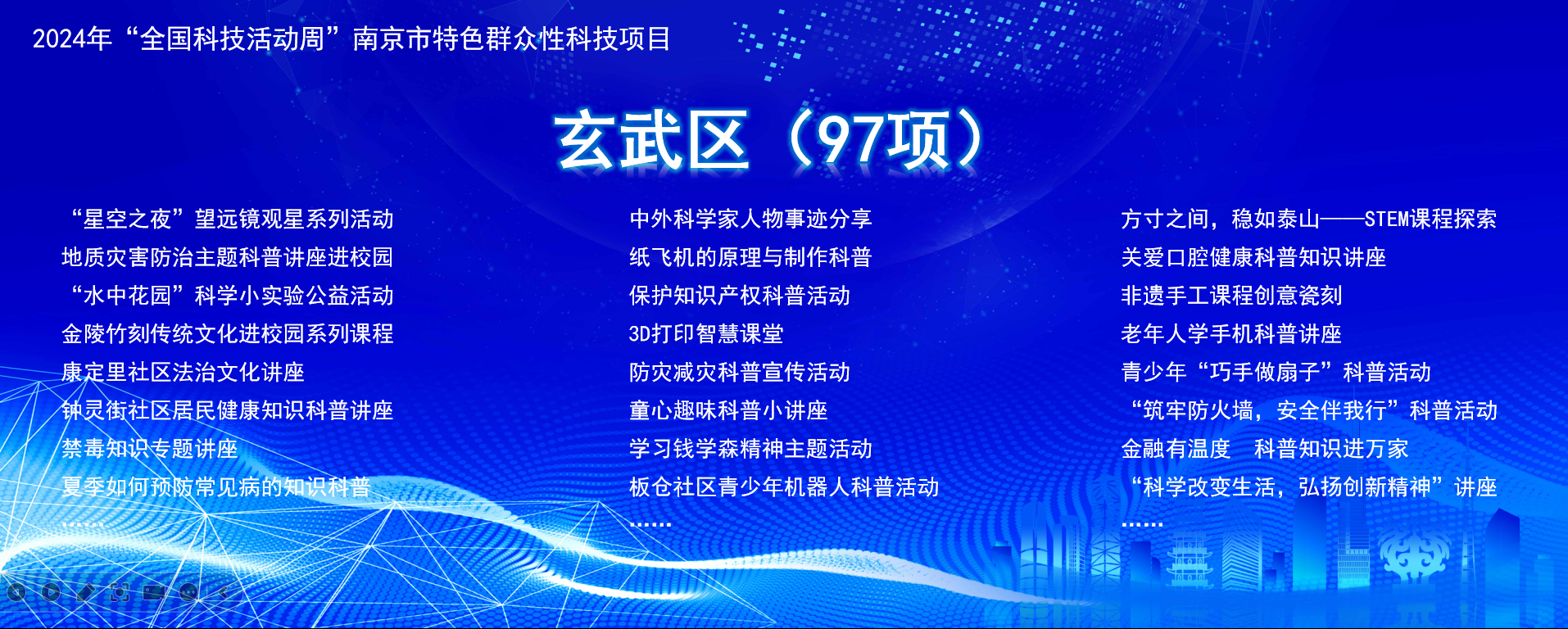 2024年“全国科技活动周”南京市特色群众性科技项目

玄武区（97项）

“星空之夜”望远镜观星系列活动
地质灾害防治主题科普讲座进校园
“水中花园”科学小实验公益活动
金陵竹刻传统文化进校园系列课程
康定里社区法治文化讲座
钟灵街社区居民健康知识科普讲座
禁毒知识专题讲座
夏季如何预防常见病的知识科普
……

中外科学家人物事迹分享
纸飞机的原理与制作科普
保护知识产权科普活动
3D打印智慧课堂
防灾减灾科普宣传活动
童心趣味科普小讲座
学习钱学森精神主题活动
板仓社区青少年机器人科普活动
……

方寸之间，稳如泰山——STEM课程探索
关爱口腔健康科普知识讲座
非遗手工课程创意瓷刻
老年人学手机科普讲座
青少年“巧手做扇子”科普活动
“筑牢防火墙，安全伴我行”科普活动
金融有温度　科普知识进万家
“科学改变生活，弘扬创新精神”讲座
……